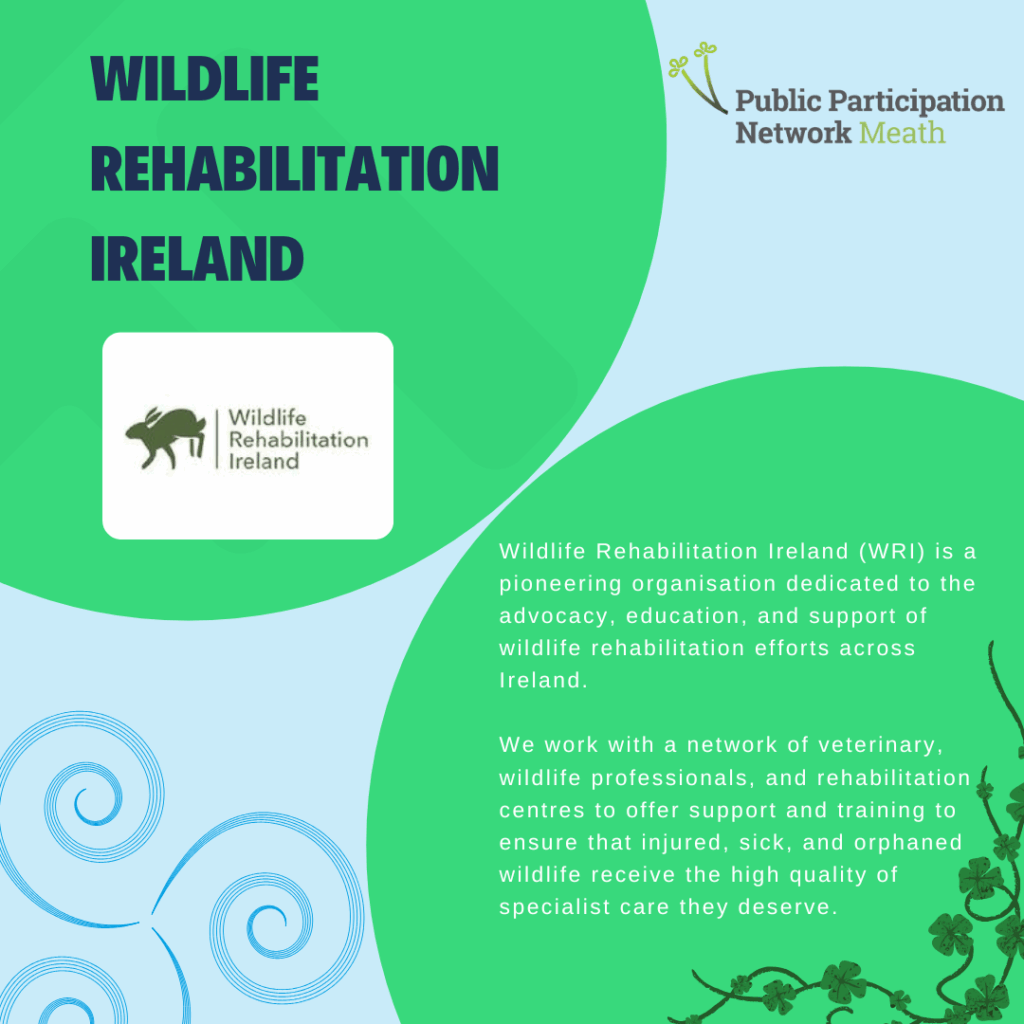 WILDLIFE REHABILITATION IRELAND

Public Participation Network Meath

Wildlife Rehabilitation Ireland

Wildlife Rehabilitation Ireland (WRI) is a pioneering organisation dedicated to the advocacy, education, and support of wildlife rehabilitation efforts across Ireland.

We work with a network of veterinary, wildlife professionals, and rehabilitation centres to offer support and training to ensure that injured, sick, and orphaned wildlife receive the high quality of specialist care they deserve.